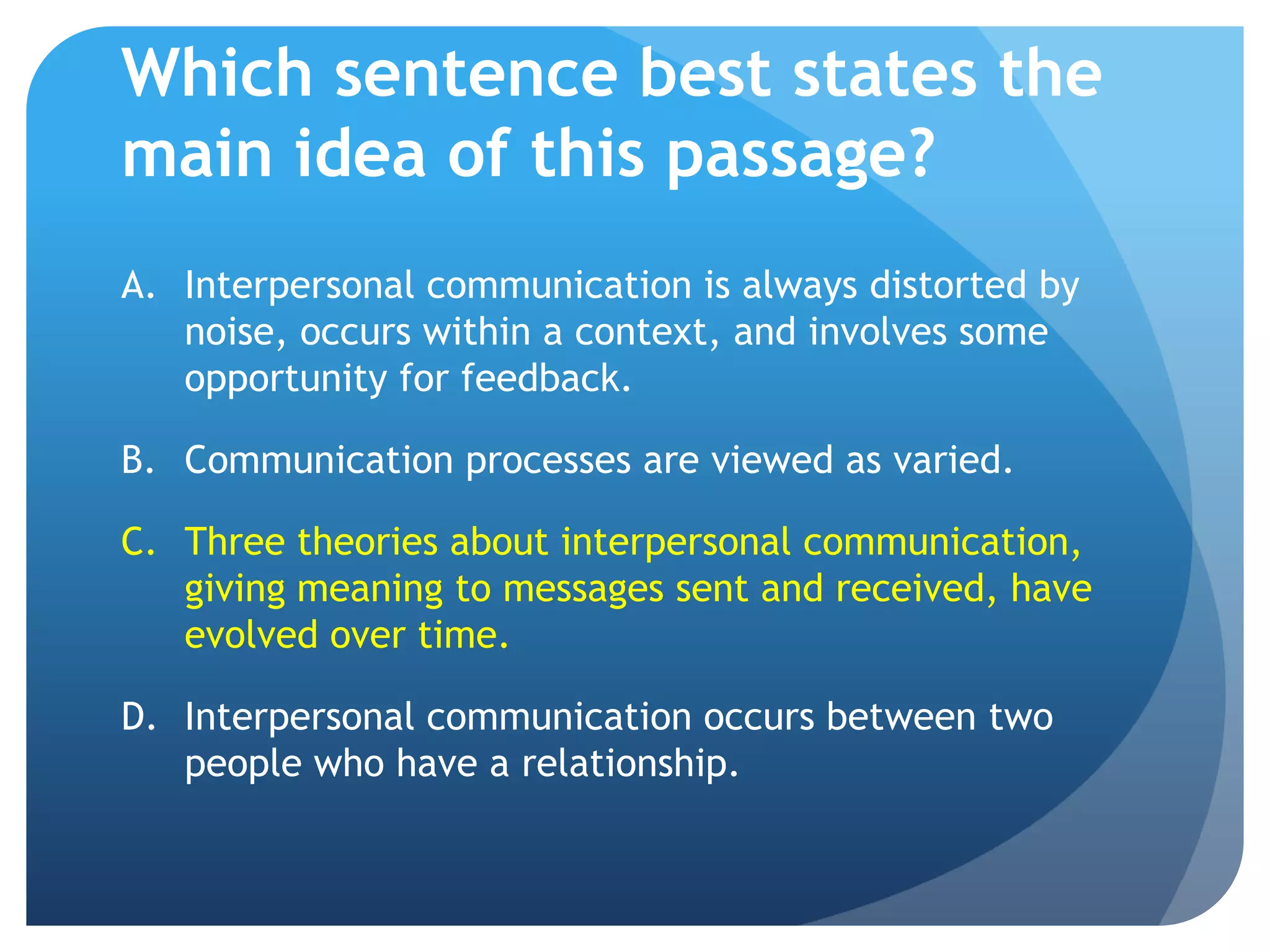 Which sentence best states the main idea of this passage?

A. Interpersonal communication is always distorted by noise, occurs within a context, and involves some opportunity for feedback.

B. Communication processes are viewed as varied.

C. Three theories about interpersonal communication, giving meaning to messages sent and received, have evolved over time.

D. Interpersonal communication occurs between two people who have a relationship.